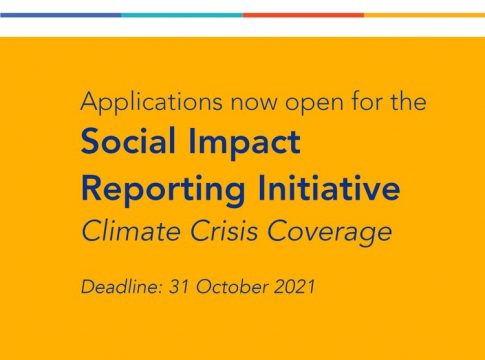 Applications now open for the

Social Impact Reporting Initiative

Climate Crisis Coverage

Deadline: 31 October 2021